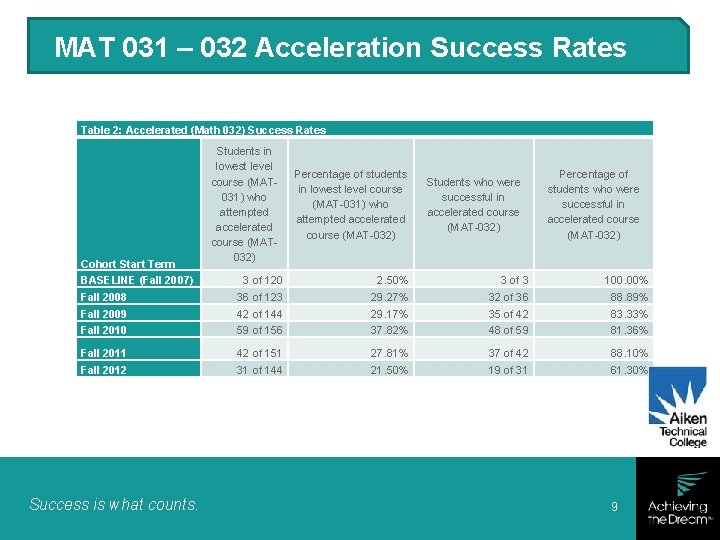 MAT 031 – 032 Acceleration Success Rates

Table 2: Accelerated (Math 032) Success Rates

| Cohort Start Term | Students in lowest level course (MAT-031) who attempted accelerated course (MAT-032) | Percentage of students in lowest level course (MAT-031) who attempted accelerated course (MAT-032) | Students who were successful in accelerated course (MAT-032) | Percentage of students who were successful in accelerated course (MAT-032) |
|---|---|---|---|---|
| BASELINE (Fall 2007) | 3 of 120 | 2.50% | 3 of 3 | 100.00% |
| Fall 2008 | 36 of 123 | 29.27% | 32 of 36 | 88.89% |
| Fall 2009 | 42 of 144 | 29.17% | 35 of 42 | 83.33% |
| Fall 2010 | 59 of 156 | 37.82% | 48 of 59 | 81.36% |
| Fall 2011 | 42 of 151 | 27.81% | 37 of 42 | 88.10% |
| Fall 2012 | 31 of 144 | 21.50% | 19 of 31 | 61.30% |

Aiken Technical College

Success is what counts.

9

Achieving the Dream™